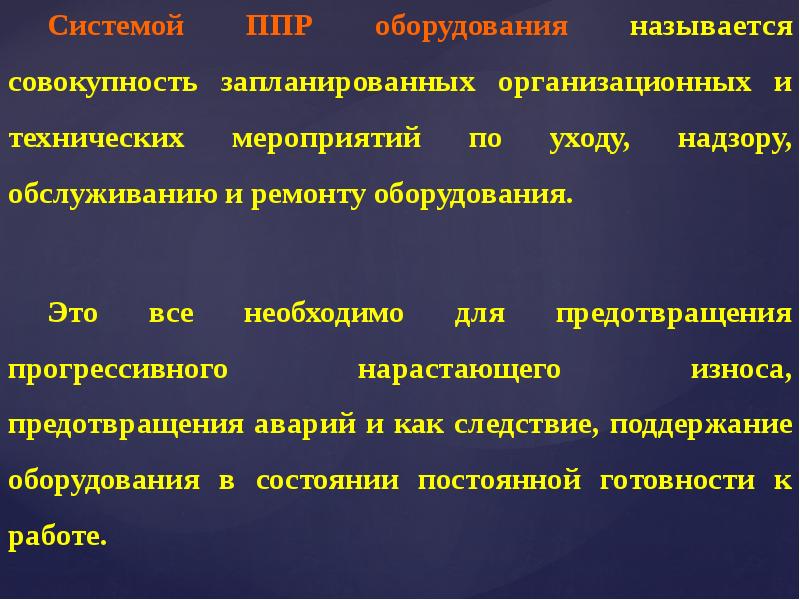 Системой ППР оборудования называется совокупность запланированных организационных и технических мероприятий по уходу, надзору, обслуживанию и ремонту оборудования.

Это все необходимо для предотвращения прогрессивного нарастающего износа, предотвращения аварий и как следствие, поддержание оборудования в состоянии постоянной готовности к работе.